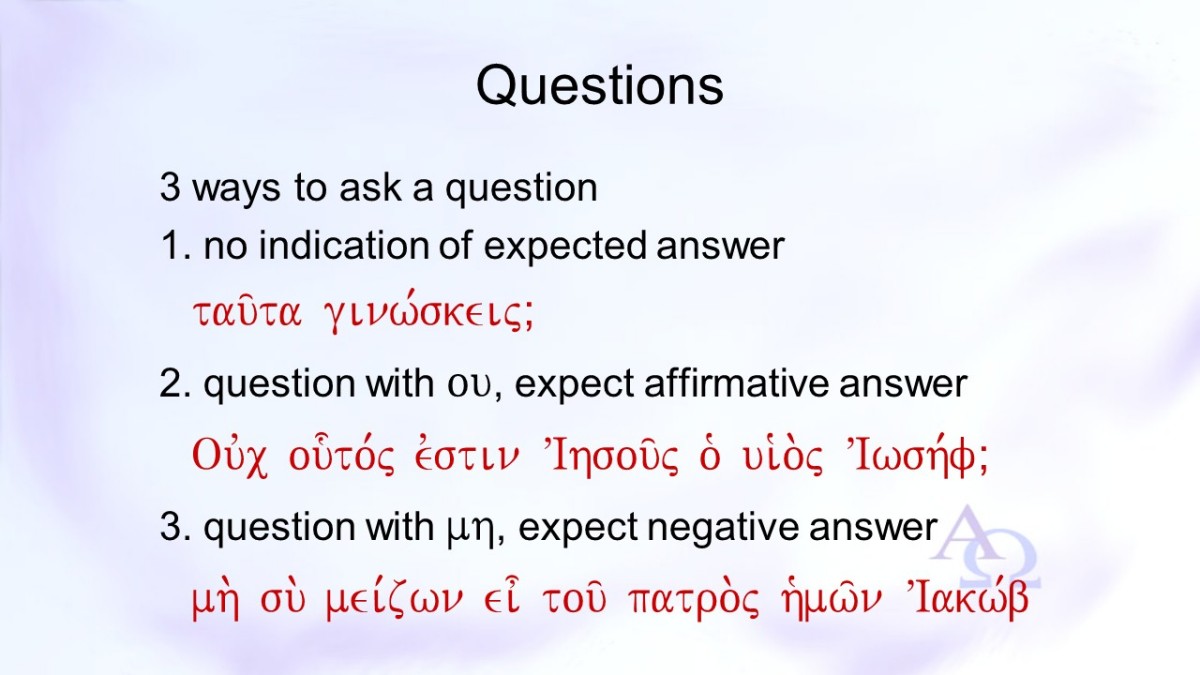 Questions

3 ways to ask a question

1. no indication of expected answer

ταῦτα γινώσκεις;

2. question with ου, expect affirmative answer

Οὐχ οὗτός ἐστιν Ἰησοῦς ὁ υἱὸς Ἰωσήφ;

3. question with μη, expect negative answer

μὴ σὺ μείζων εἶ τοῦ πατρὸς ἡμῶν Ἰακώβ

ΑΩ